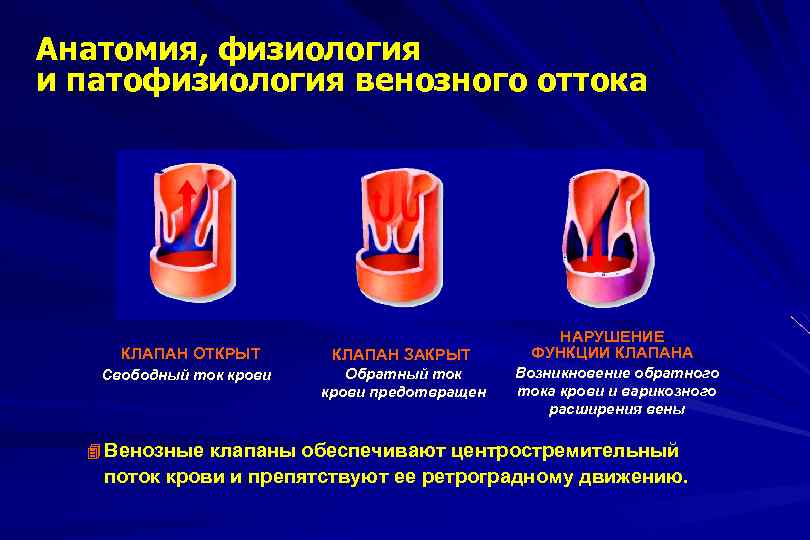 Анатомия, физиология и патофизиология венозного оттока

КЛАПАН ОТКРЫТ
Свободный ток крови

КЛАПАН ЗАКРЫТ
Обратный ток крови предотвращен

НАРУШЕНИЕ ФУНКЦИИ КЛАПАНА
Возникновение обратного тока крови и варикозного расширения вены

Венозные клапаны обеспечивают центростремительный поток крови и препятствуют ее ретроградному движению.